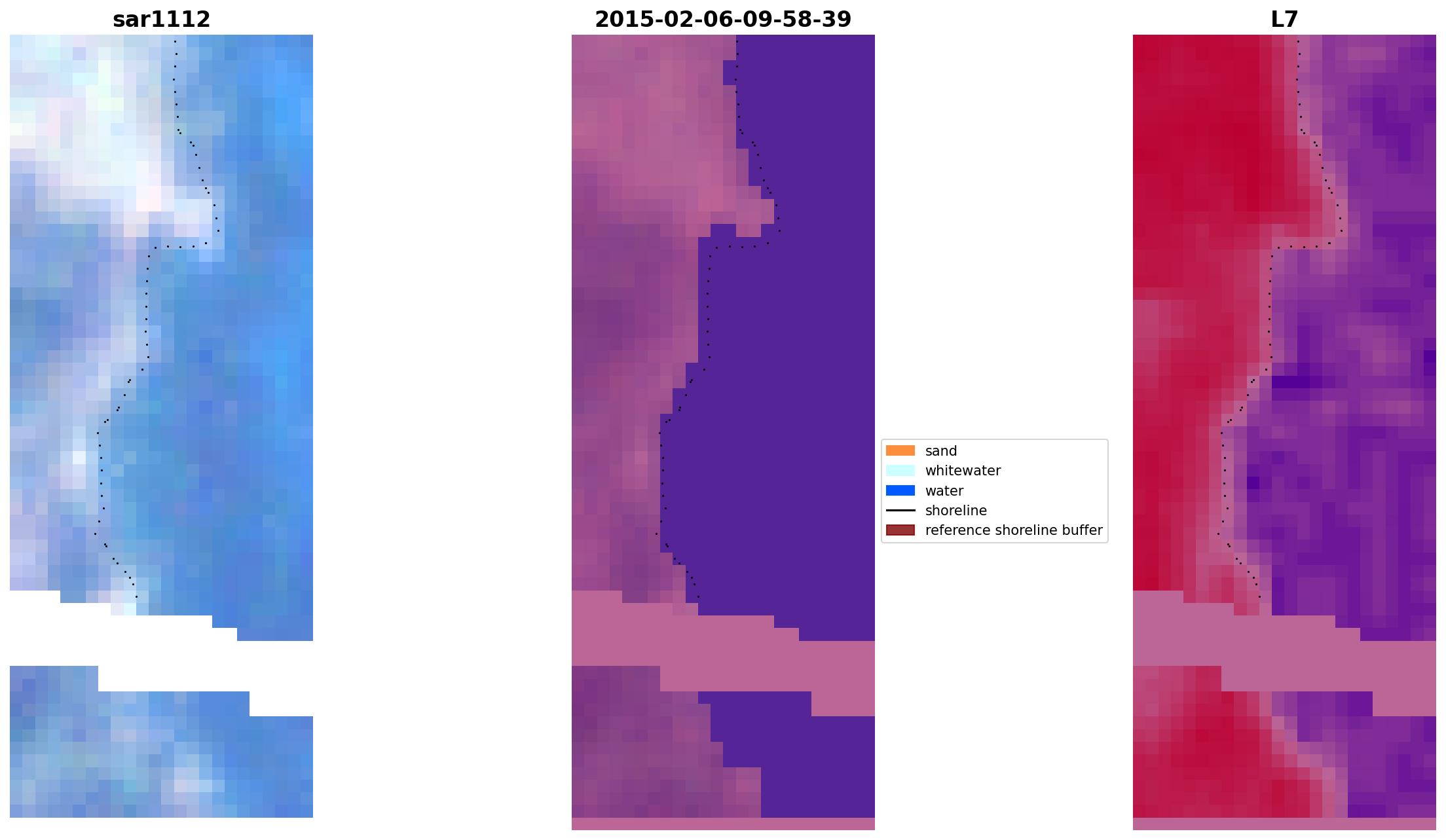 sar1112

2015-02-06-09-58-39

L7

sand
whitewater
water
shoreline
reference shoreline buffer